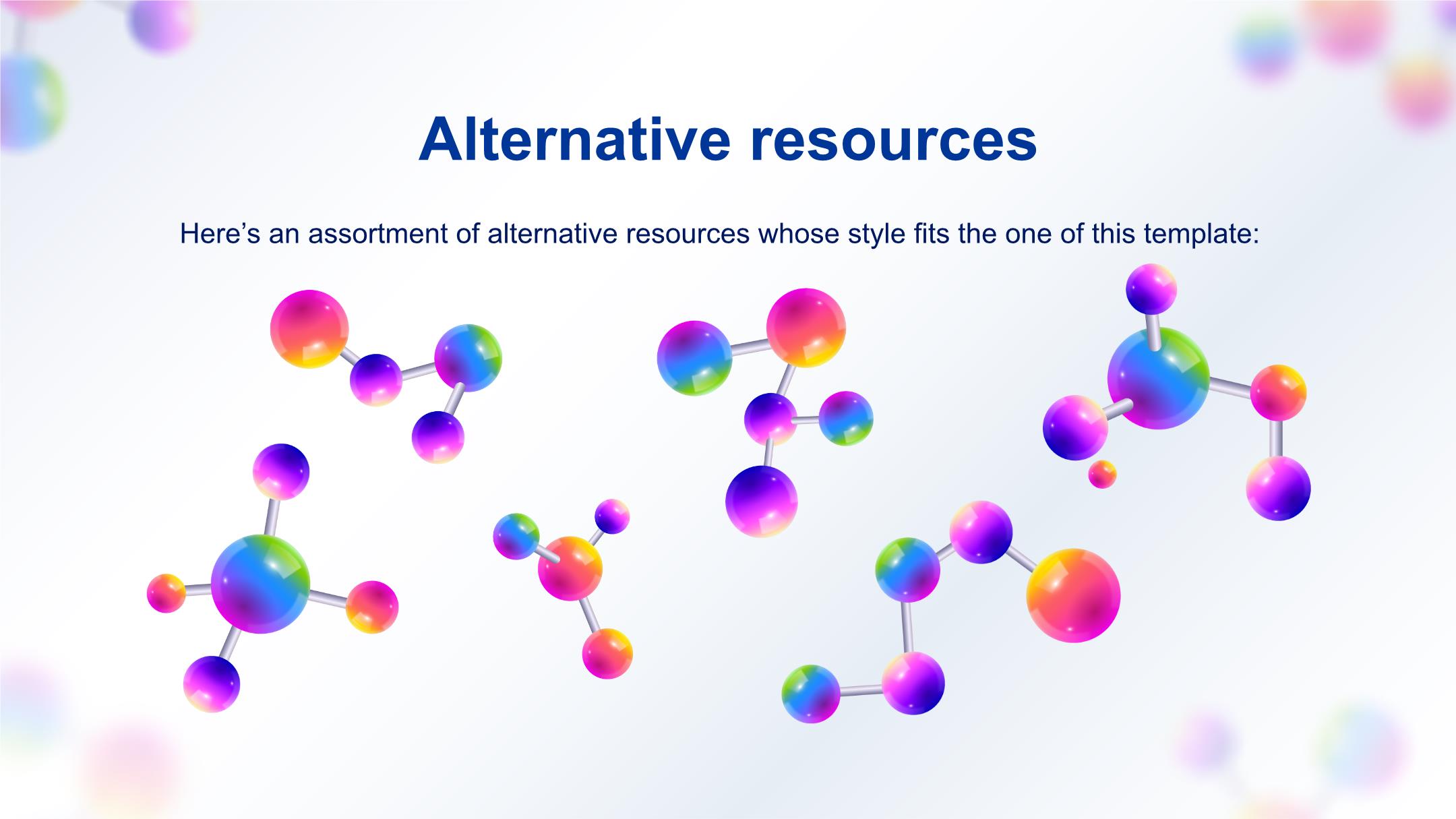 Alternative resources

Here’s an assortment of alternative resources whose style fits the one of this template: